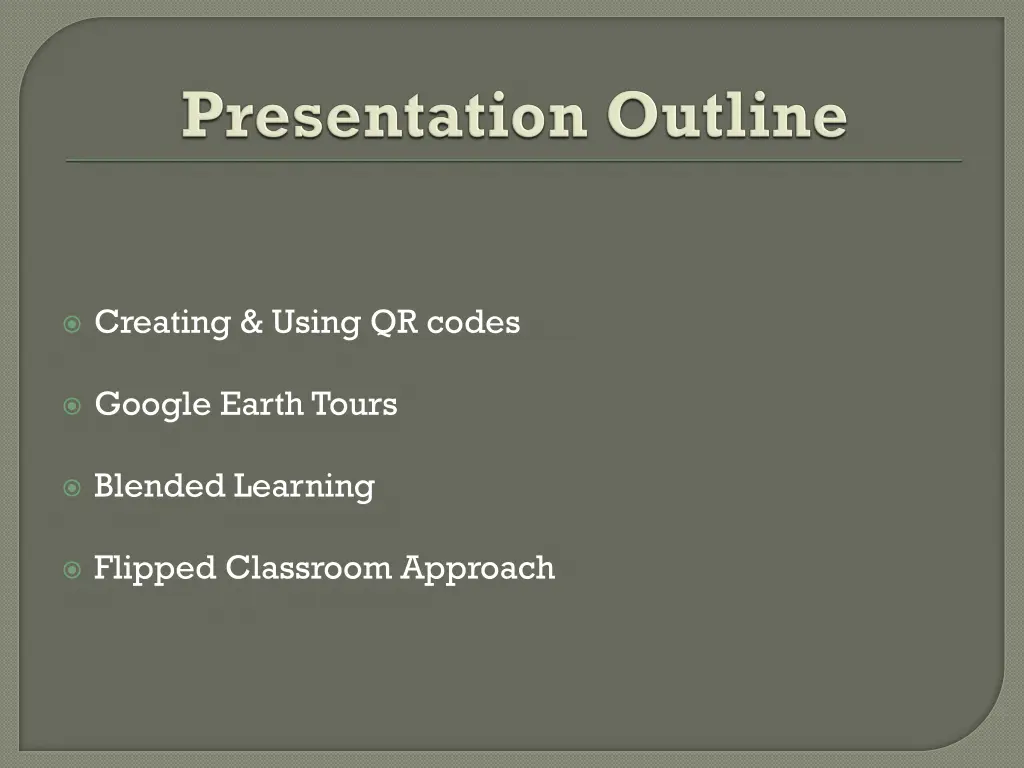 Presentation Outline

Creating & Using QR codes

Google Earth Tours

Blended Learning

Flipped Classroom Approach